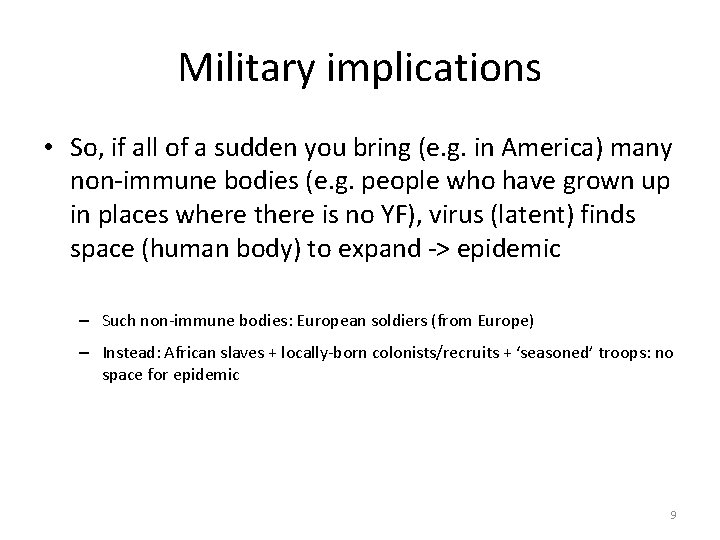 Military implications

• So, if all of a sudden you bring (e.g. in America) many non-immune bodies (e.g. people who have grown up in places where there is no YF), virus (latent) finds space (human body) to expand -> epidemic

– Such non-immune bodies: European soldiers (from Europe)

– Instead: African slaves + locally-born colonists/recruits + ‘seasoned’ troops: no space for epidemic

9